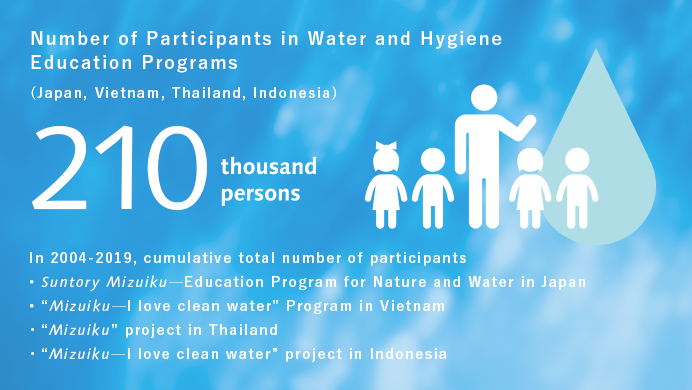 Number of Participants in Water and Hygiene Education Programs
(Japan, Vietnam, Thailand, Indonesia)

210 thousand persons

In 2004-2019, cumulative total number of participants
• Suntory Mizuiku—Education Program for Nature and Water in Japan
• “Mizuiku—I love clean water” Program in Vietnam
• “Mizuiku” project in Thailand
• “Mizuiku—I love clean water” project in Indonesia